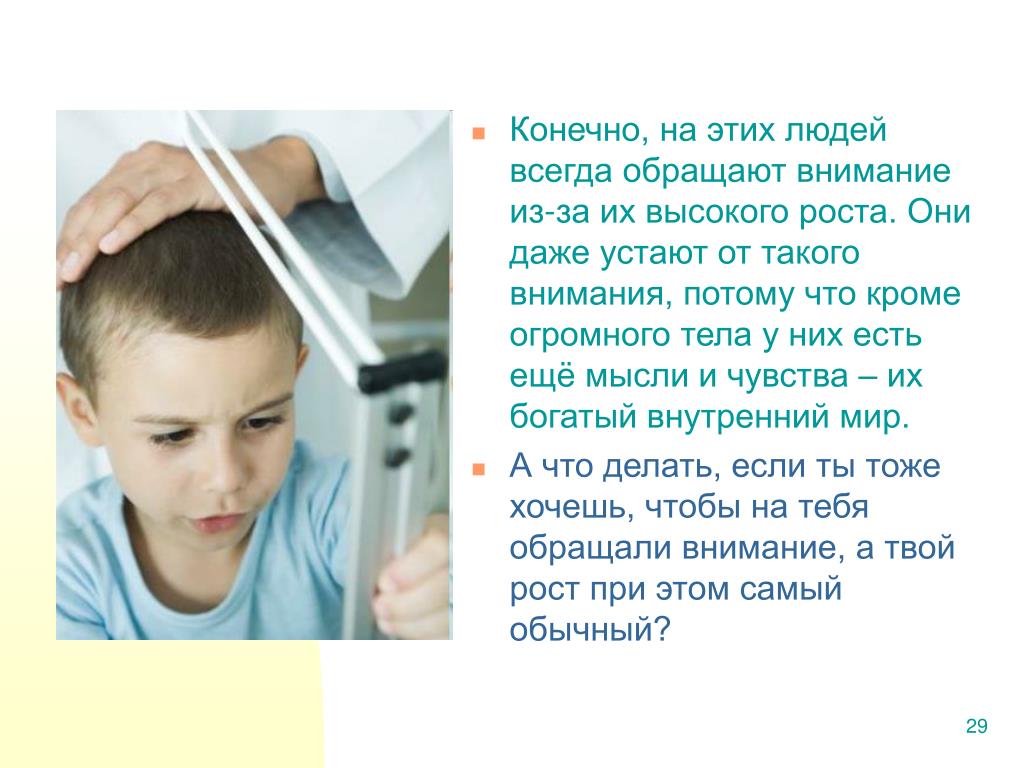 Конечно, на этих людей всегда обращают внимание из-за их высокого роста. Они даже устают от такого внимания, потому что кроме огромного тела у них есть ещё мысли и чувства – их богатый внутренний мир.

А что делать, если ты тоже хочешь, чтобы на тебя обращали внимание, а твой рост при этом самый обычный?

29